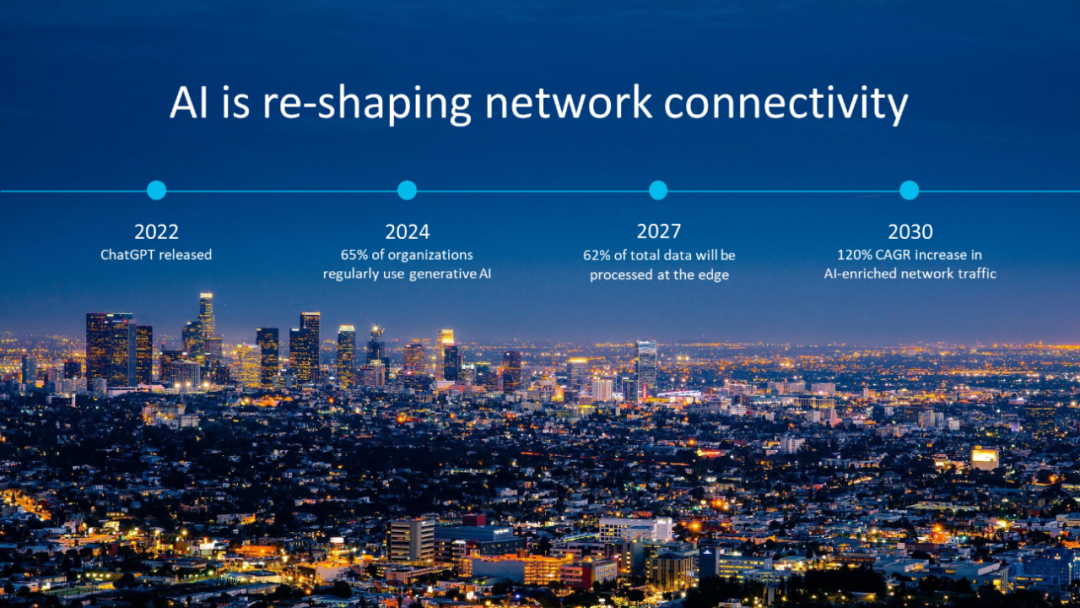 AI is re-shaping network connectivity

2022
ChatGPT released

2024
65% of organizations regularly use generative AI

2027
62% of total data will be processed at the edge

2030
120% CAGR increase in AI-enriched network traffic